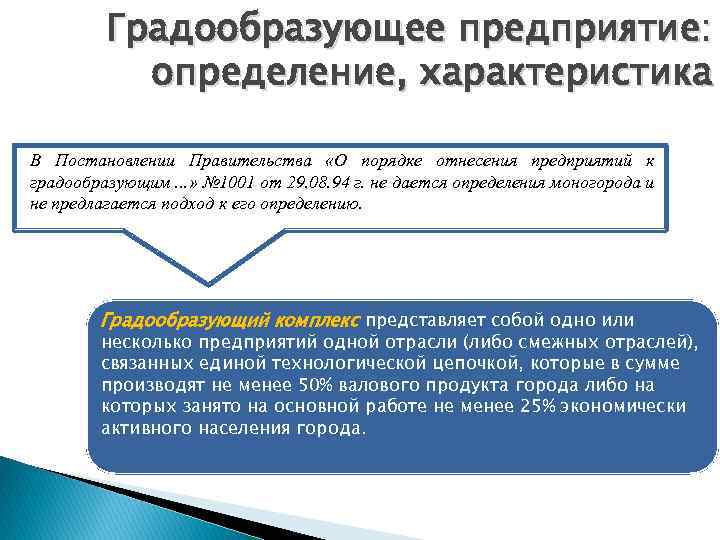 Градообразующее предприятие: определение, характеристика

В Постановлении Правительства «О порядке отнесения предприятий к градообразующим ...» №1001 от 29.08.94 г. не дается определения моногорода и не предлагается подход к его определению.

Градообразующий комплекс представляет собой одно или несколько предприятий одной отрасли (либо смежных отраслей), связанных единой технологической цепочкой, которые в сумме производят не менее 50% валового продукта города либо на которых занято на основной работе не менее 25% экономически активного населения города.